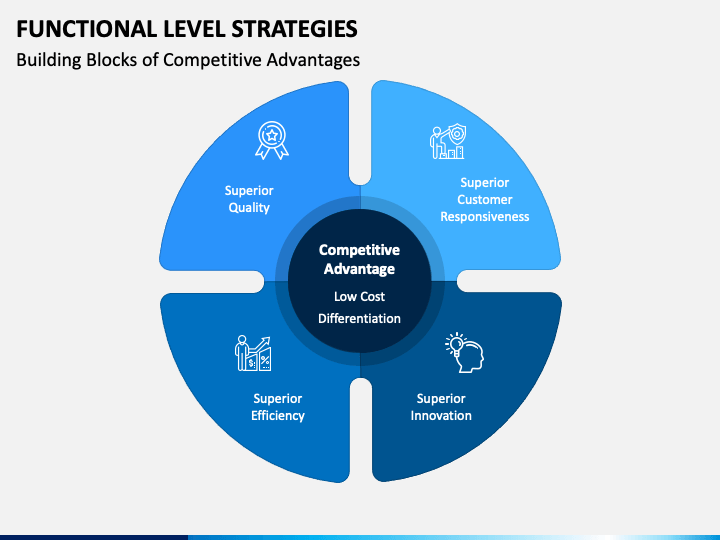 FUNCTIONAL LEVEL STRATEGIES

Building Blocks of Competitive Advantages

Superior Quality

Superior Customer Responsiveness

Competitive Advantage

Low Cost

Differentiation

Superior Efficiency

Superior Innovation